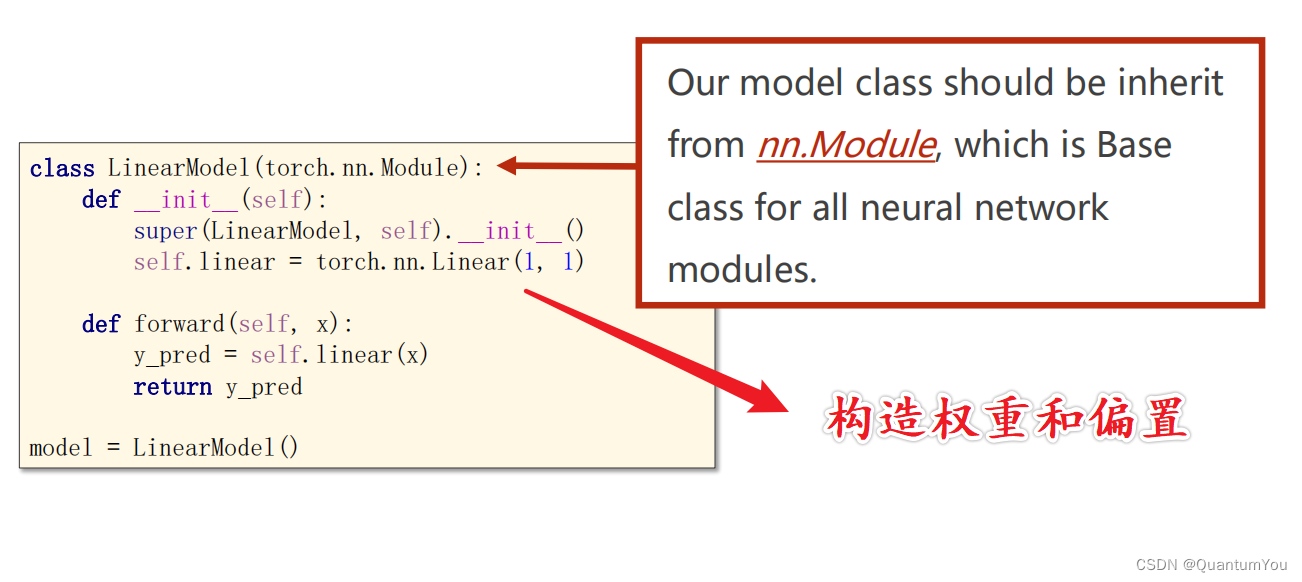 class LinearModel(torch.nn.Module):
    def __init__(self):
        super(LinearModel, self).__init__()
        self.linear = torch.nn.Linear(1, 1)

    def forward(self, x):
        y_pred = self.linear(x)
        return y_pred

model = LinearModel()

Our model class should be inherit from nn.Module, which is Base class for all neural network modules.

构造权重和偏置

CSDN @QuantumYou